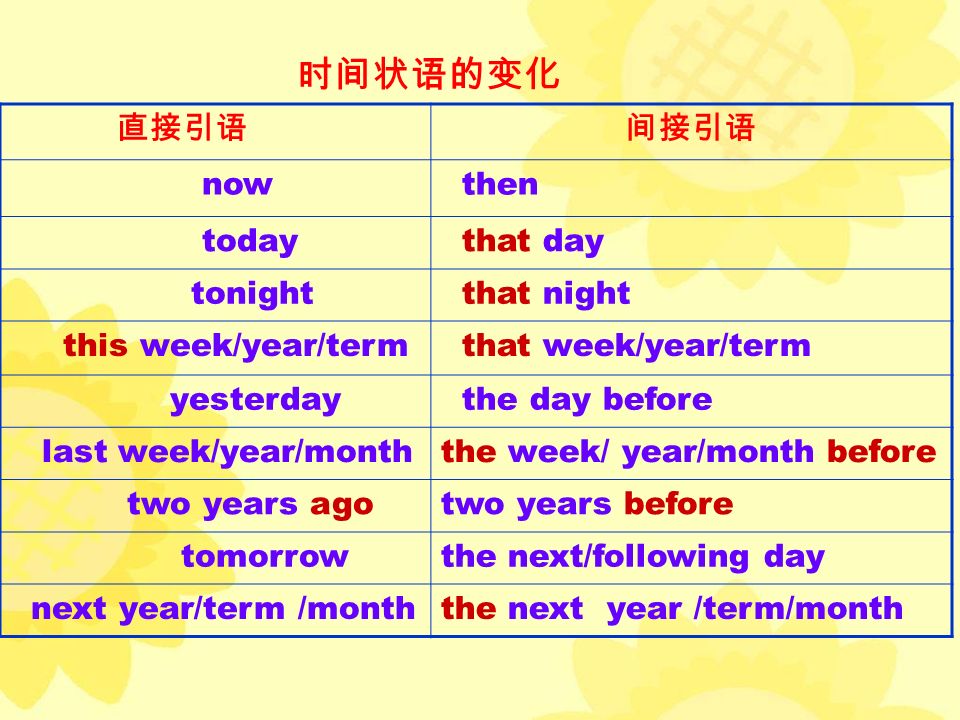 时间状语的变化

| 直接引语 | 间接引语 |
|---|---|
| now | then |
| today | that day |
| tonight | that night |
| this week/year/term | that week/year/term |
| yesterday | the day before |
| last week/year/month | the week/ year/month before |
| two years ago | two years before |
| tomorrow | the next/following day |
| next year/term /month | the next year /term/month |